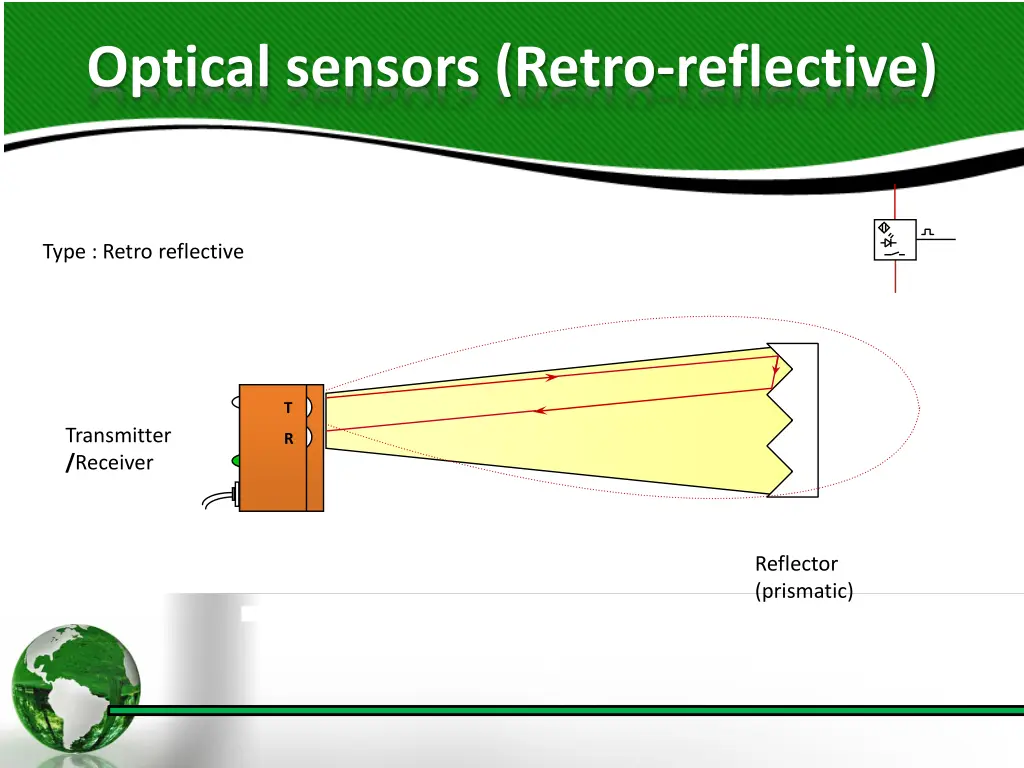 Optical sensors (Retro-reflective)

Type : Retro reflective

T

R

Transmitter /Receiver

Reflector (prismatic)